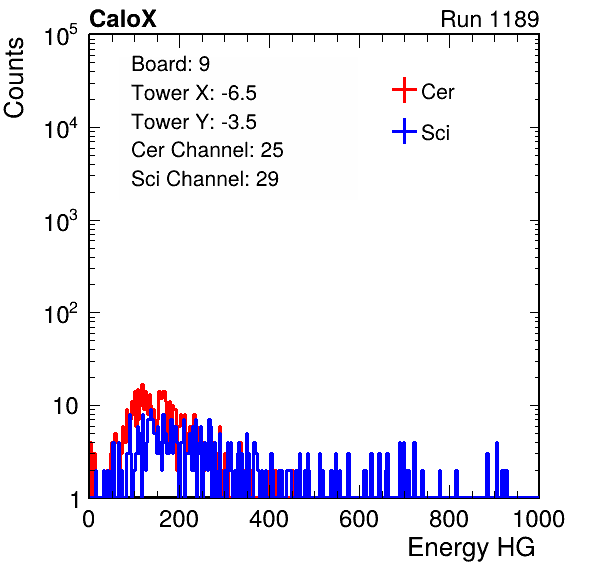 CaloX
Run 1189

Counts

$10^5$
$10^4$
$10^3$
$10^2$
10
1

Board: 9
Tower X: -6.5
Tower Y: -3.5
Cer Channel: 25
Sci Channel: 29

Cer
Sci

0
200
400
600
800
1000

Energy HG